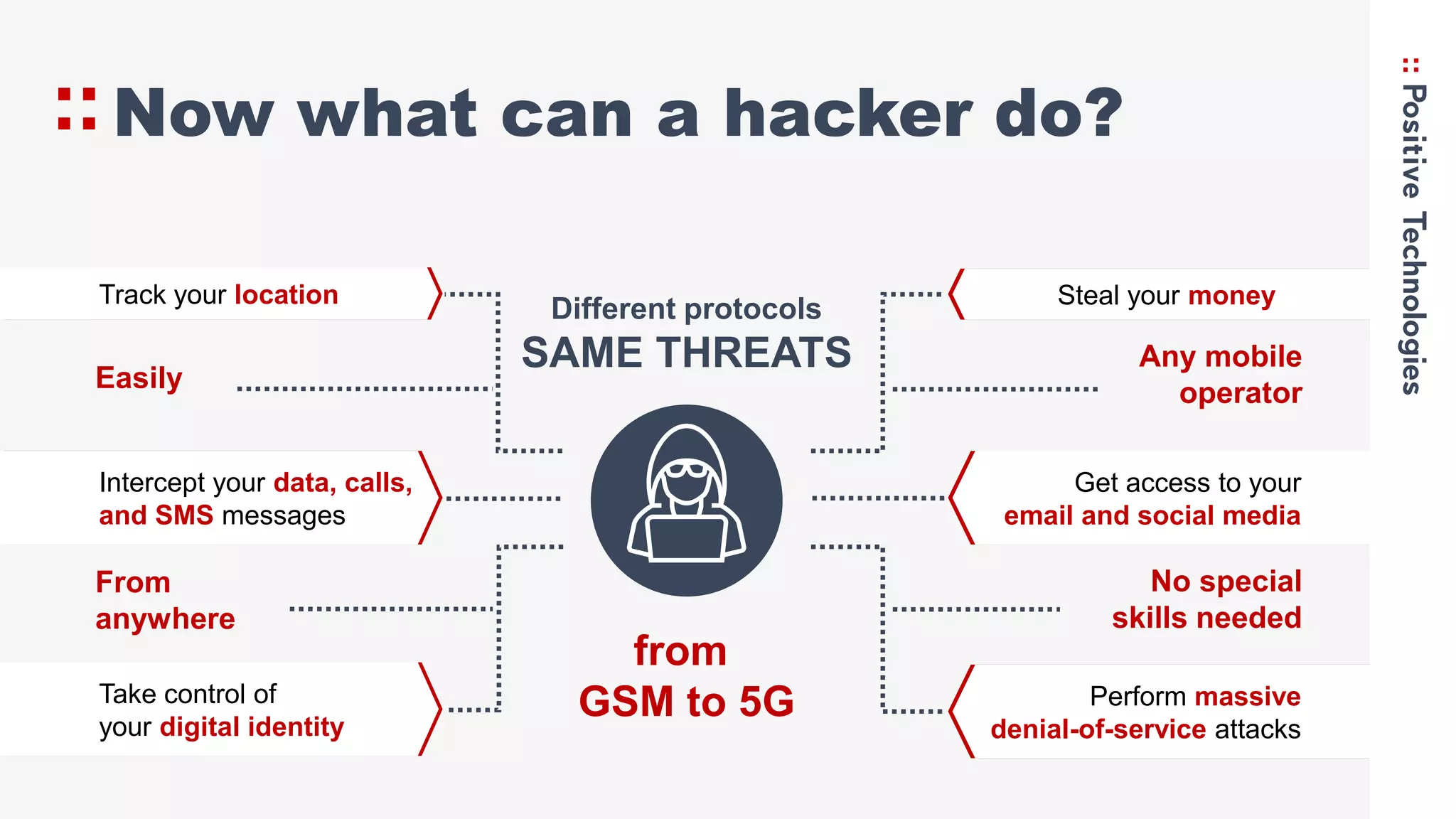 Now what can a hacker do?

Track your location

Easily

Intercept your data, calls, and SMS messages

From anywhere

Take control of your digital identity

Different protocols
SAME THREATS

from
GSM to 5G

Steal your money

Any mobile operator

Get access to your email and social media

No special skills needed

Perform massive denial-of-service attacks

Positive Technologies